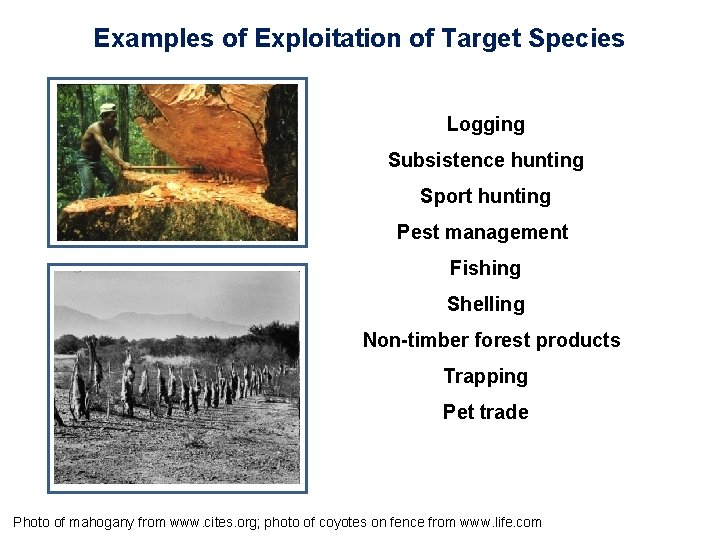 Examples of Exploitation of Target Species

Logging
Subsistence hunting
Sport hunting
Pest management
Fishing
Shelling
Non-timber forest products
Trapping
Pet trade

Photo of mahogany from www.cites.org; photo of coyotes on fence from www.life.com